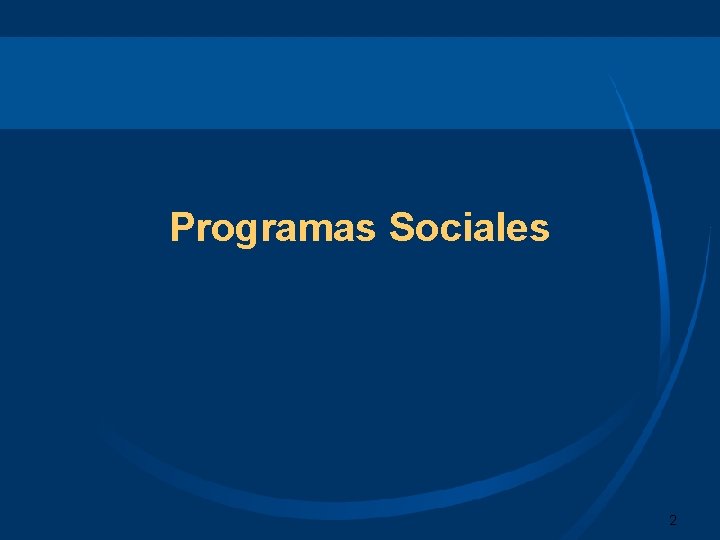 Programas Sociales

2